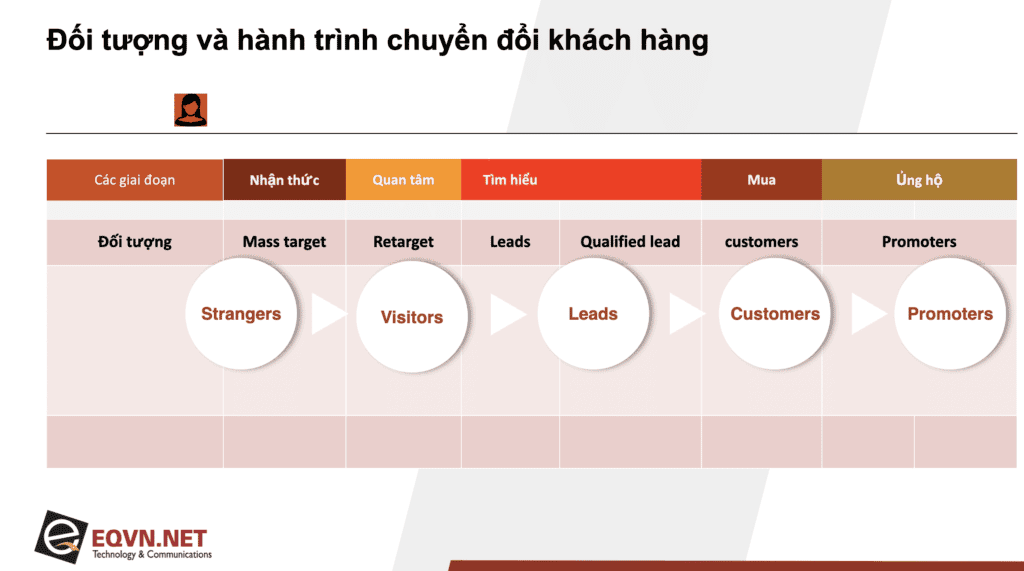 Đối tượng và hành trình chuyển đổi khách hàng

| Các giai đoạn | Nhận thức | Quan tâm | Tìm hiểu | | Mua | Ủng hộ |
|---|---|---|---|---|---|---|
| Đối tượng | Mass target | Retarget | Leads | Qualified lead | customers | Promoters |

Strangers

Visitors

Leads

Customers

Promoters

EQVN.NET
Technology & Communications